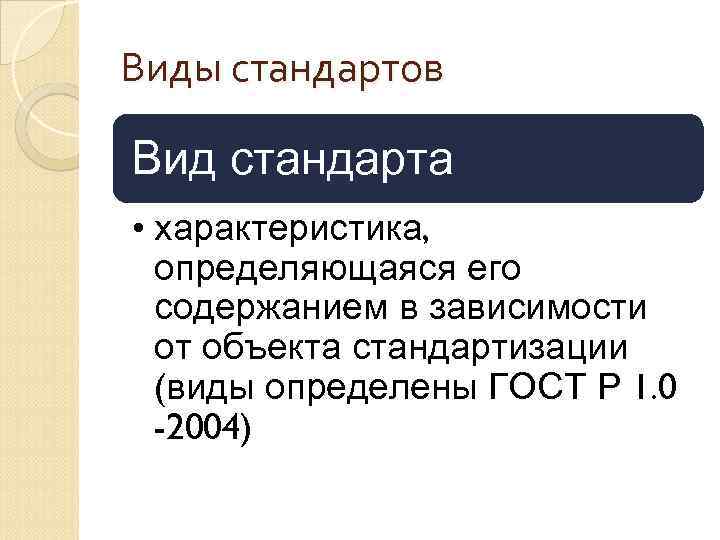 Виды стандартов

Вид стандарта

• характеристика, определяющаяся его содержанием в зависимости от объекта стандартизации (виды определены ГОСТ Р 1.0 -2004)